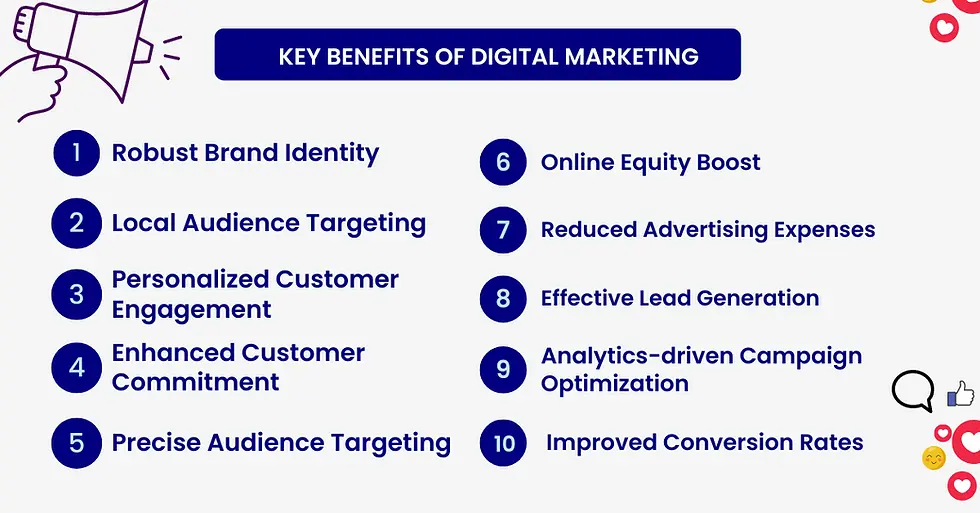 KEY BENEFITS OF DIGITAL MARKETING

1 Robust Brand Identity

2 Local Audience Targeting

3 Personalized Customer Engagement

4 Enhanced Customer Commitment

5 Precise Audience Targeting

6 Online Equity Boost

7 Reduced Advertising Expenses

8 Effective Lead Generation

9 Analytics-driven Campaign Optimization

10 Improved Conversion Rates